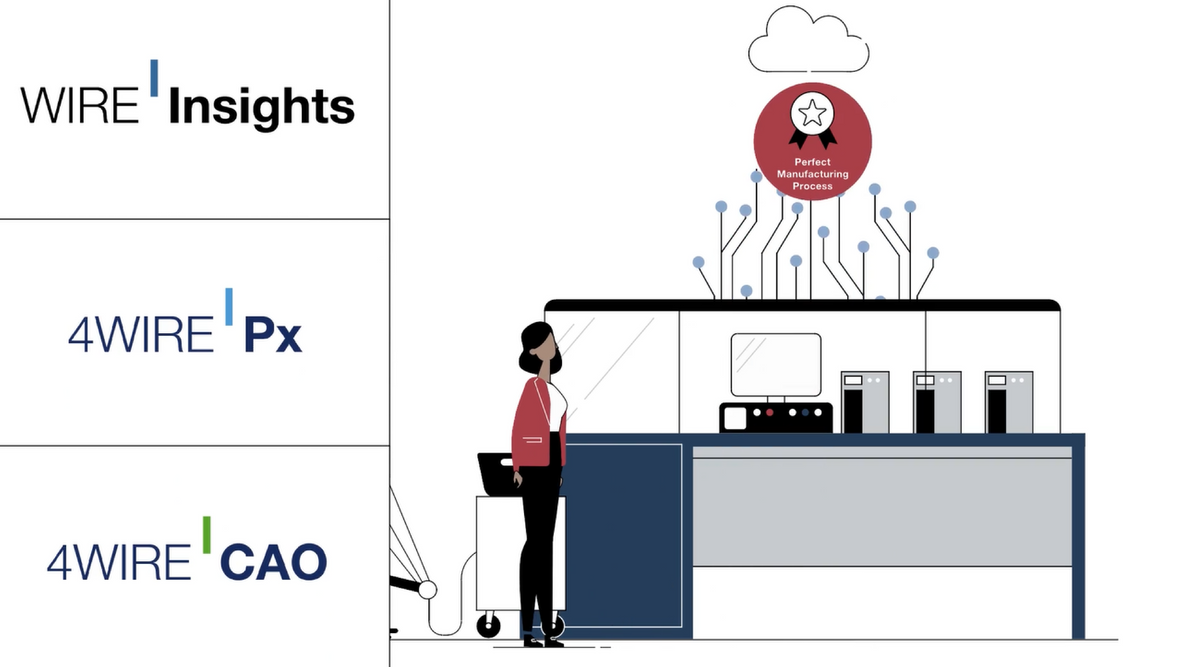 WIRE Insights

4WIRE Px

4WIRE CAO

Perfect Manufacturing Process